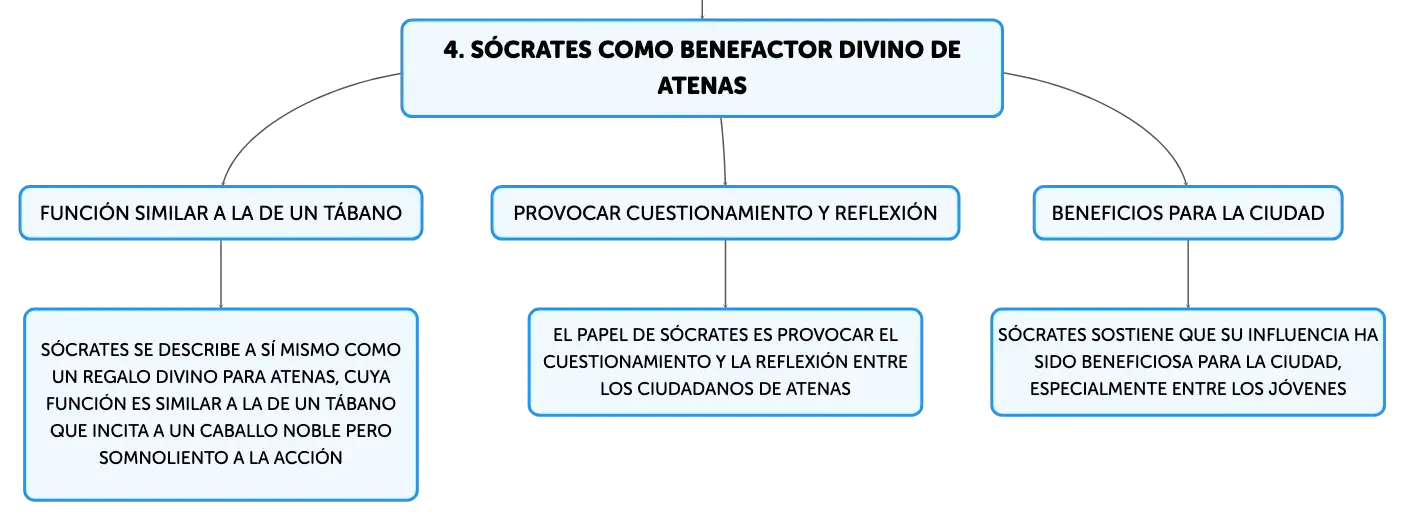 4. SÓCRATES COMO BENEFACTOR DIVINO DE ATENAS

FUNCIÓN SIMILAR A LA DE UN TÁBANO

SÓCRATES SE DESCRIBE A SÍ MISMO COMO UN REGALO DIVINO PARA ATENAS, CUYA FUNCIÓN ES SIMILAR A LA DE UN TÁBANO QUE INCITA A UN CABALLO NOBLE PERO SOMNOLIENTO A LA ACCIÓN

PROVOCAR CUESTIONAMIENTO Y REFLEXIÓN

EL PAPEL DE SÓCRATES ES PROVOCAR EL CUESTIONAMIENTO Y LA REFLEXIÓN ENTRE LOS CIUDADANOS DE ATENAS

BENEFICIOS PARA LA CIUDAD

SÓCRATES SOSTIENE QUE SU INFLUENCIA HA SIDO BENEFICIOSA PARA LA CIUDAD, ESPECIALMENTE ENTRE LOS JÓVENES